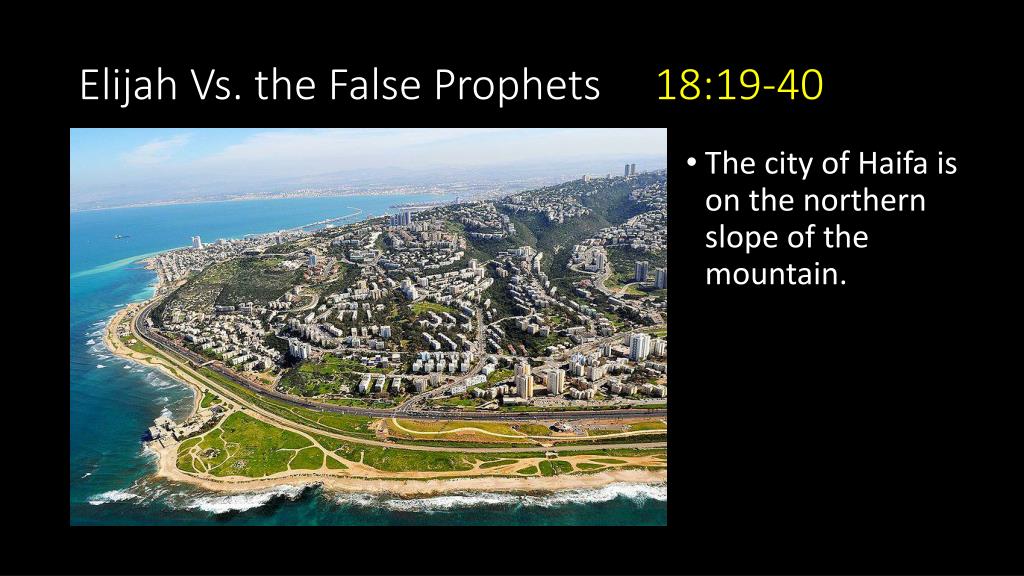 Elijah Vs. the False Prophets 18:19-40

• The city of Haifa is on the northern slope of the mountain.